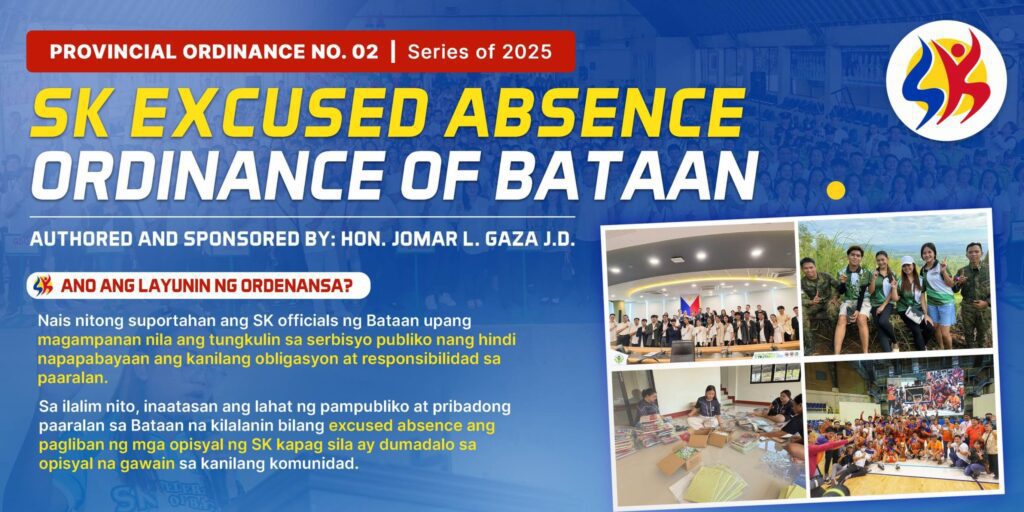 PROVINCIAL ORDINANCE NO. 02 | Series of 2025

SK EXCUSED ABSENCE ORDINANCE OF BATAAN

AUTHORED AND SPONSORED BY: HON. JOMAR L. GAZA J.D.

ANO ANG LAYUNIN NG ORDENANSA?

Nais nitong suportahan ang SK officials ng Bataan upang magampanan nila ang tungkulin sa serbisyo publiko nang hindi napapabayaan ang kanilang obligasyon at responsibilidad sa paaralan.

Sa ilalim nito, inaatasan ang lahat ng pampubliko at pribadong paaralan sa Bataan na kilalanin bilang excused absence ang pagliban ng mga opisyal ng SK kapag sila ay dumadalo sa opisyal na gawain sa kanilang komunidad.